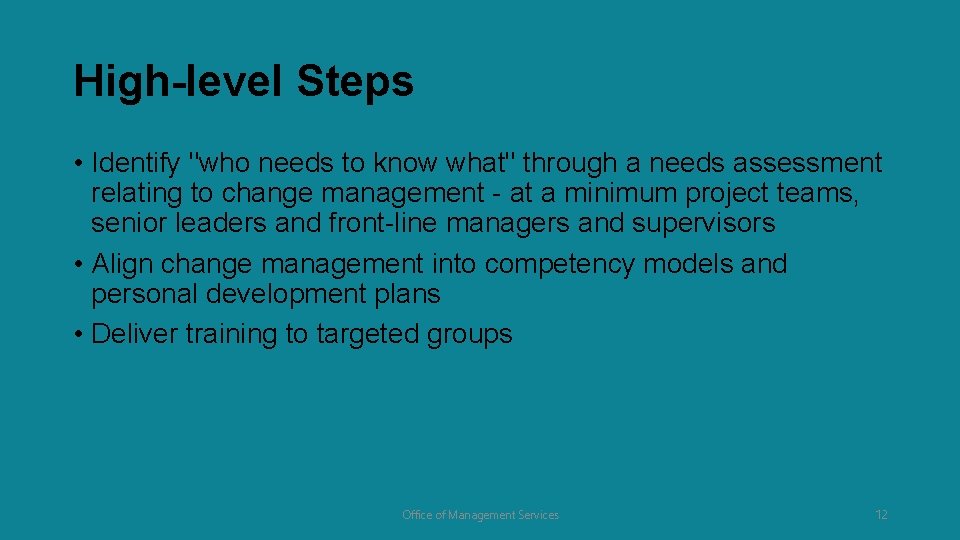 High-level Steps

• Identify "who needs to know what" through a needs assessment relating to change management - at a minimum project teams, senior leaders and front-line managers and supervisors
• Align change management into competency models and personal development plans
• Deliver training to targeted groups

Office of Management Services

12